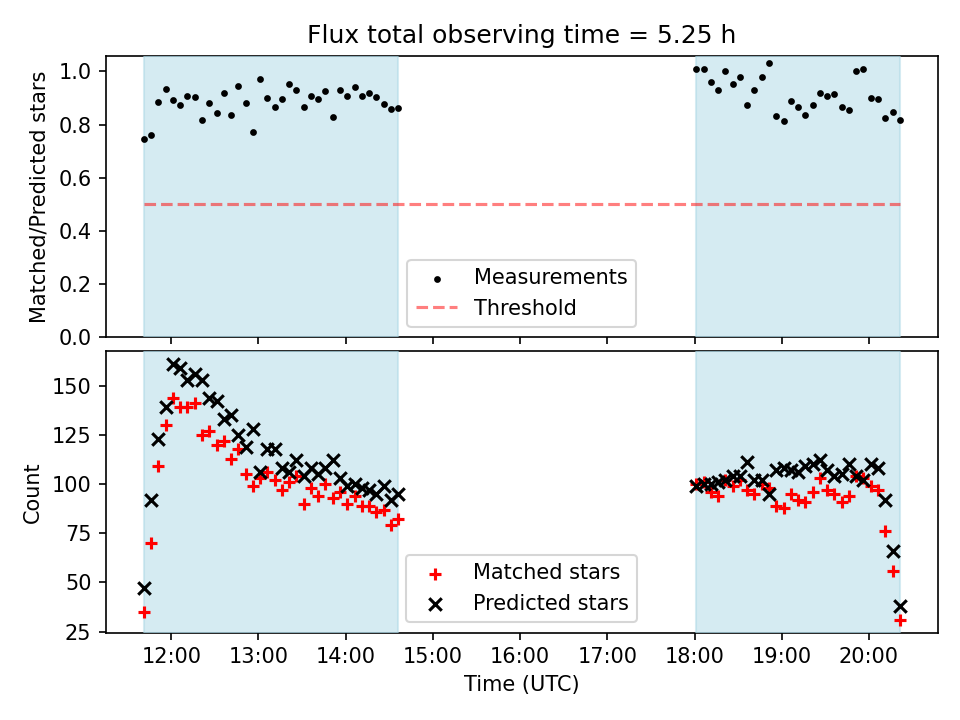 Flux total observing time = 5.25 h

Matched/Predicted stars

1.0
0.8
0.6
0.4
0.2
0.0

Measurements
Threshold

Count

150
125
100
75
50
25

Matched stars
Predicted stars

12:00
13:00
14:00
15:00
16:00
17:00
18:00
19:00
20:00

Time (UTC)